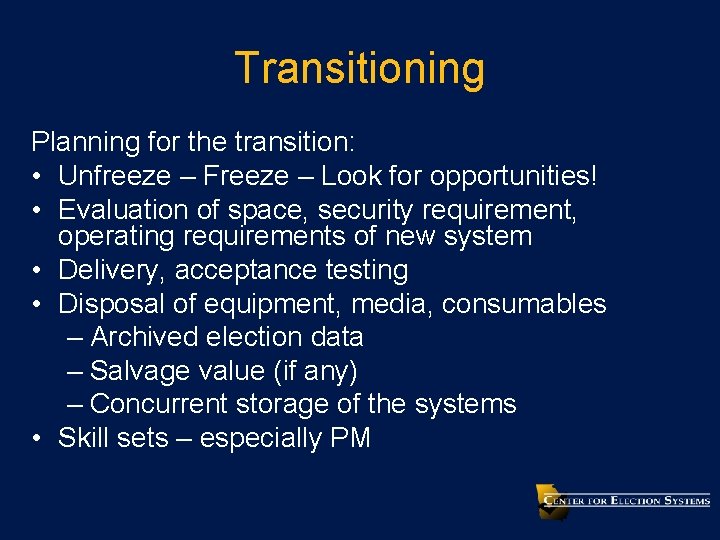 Transitioning

Planning for the transition:

• Unfreeze – Freeze – Look for opportunities!
• Evaluation of space, security requirement, operating requirements of new system
• Delivery, acceptance testing
• Disposal of equipment, media, consumables
  – Archived election data
  – Salvage value (if any)
  – Concurrent storage of the systems
• Skill sets – especially PM

CENTER FOR ELECTION SYSTEMS